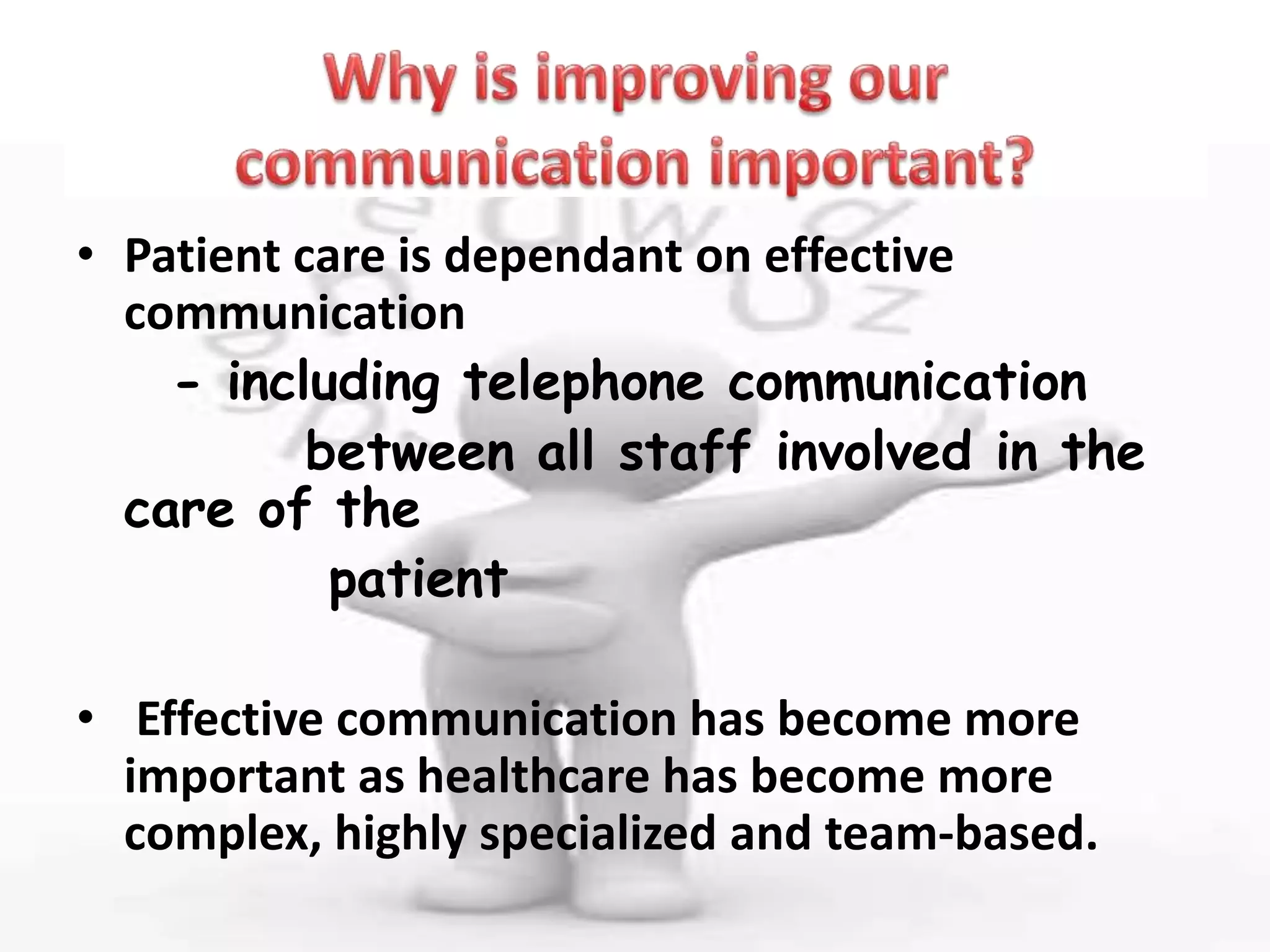 Why is improving our communication important?

• Patient care is dependant on effective communication

- including telephone communication between all staff involved in the care of the patient

• Effective communication has become more important as healthcare has become more complex, highly specialized and team-based.